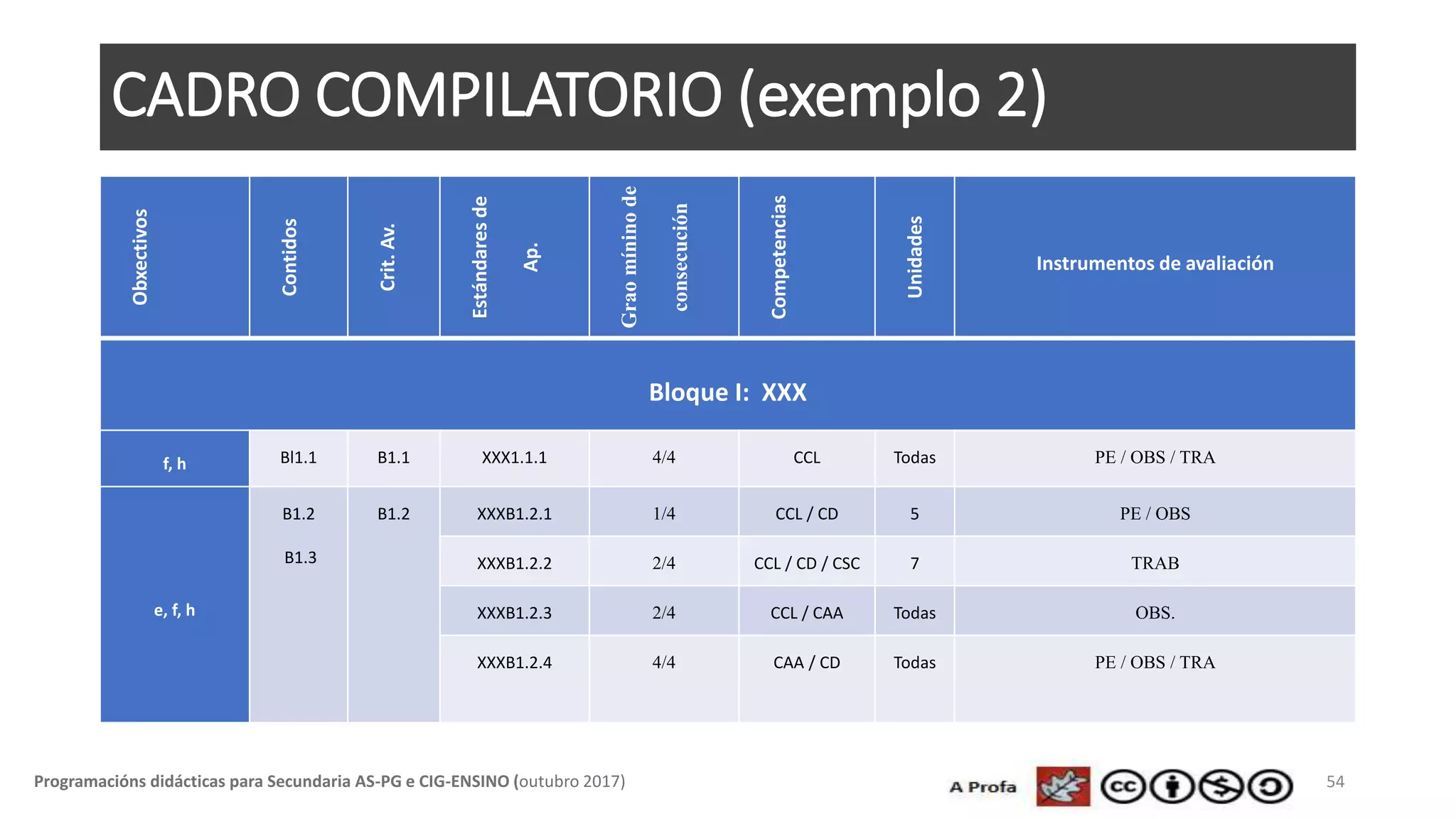 CADRO COMPILATORIO (exemplo 2)

| Obxectivos | Contidos | Crit. Av. | Estándares de Ap. | Grao mínino de consecución | Competencias | Unidades | Instrumentos de avaliación |
|---|---|---|---|---|---|---|---|
| Bloque I: XXX | | | | | | | |
| f, h | Bl1.1 | B1.1 | XXX1.1.1 | 4/4 | CCL | Todas | PE / OBS / TRA |
| e, f, h | B1.2 B1.3 | B1.2 | XXXB1.2.1 | 1/4 | CCL / CD | 5 | PE / OBS |
| | | | XXXB1.2.2 | 2/4 | CCL / CD / CSC | 7 | TRAB |
| | | | XXXB1.2.3 | 2/4 | CCL / CAA | Todas | OBS. |
| | | | XXXB1.2.4 | 4/4 | CAA / CD | Todas | PE / OBS / TRA |

Programacións didácticas para Secundaria AS-PG e CIG-ENSINO (outubro 2017)

A Profa

54